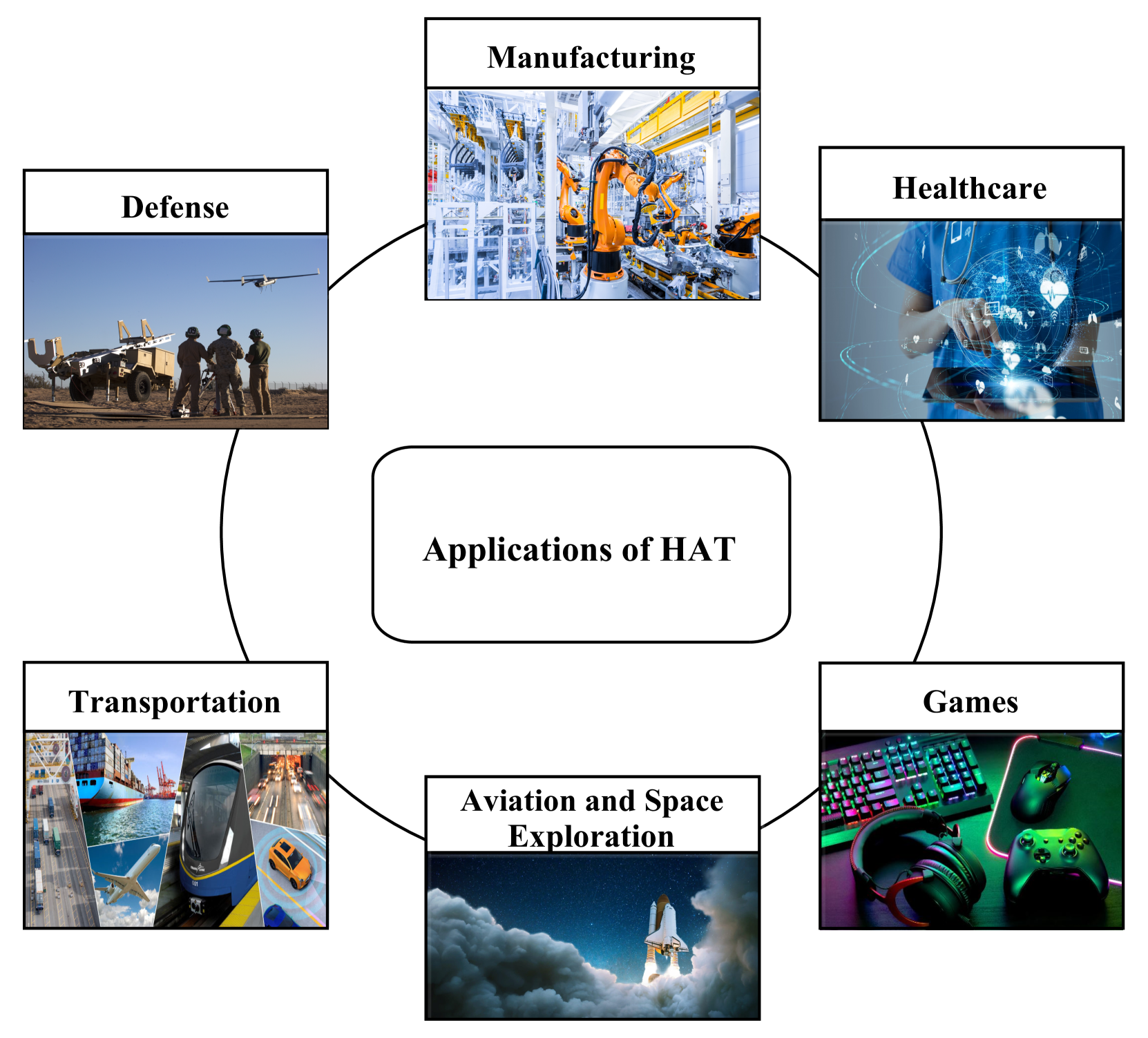 Manufacturing

Defense

Healthcare

Applications of HAT

Transportation

Games

Aviation and Space Exploration